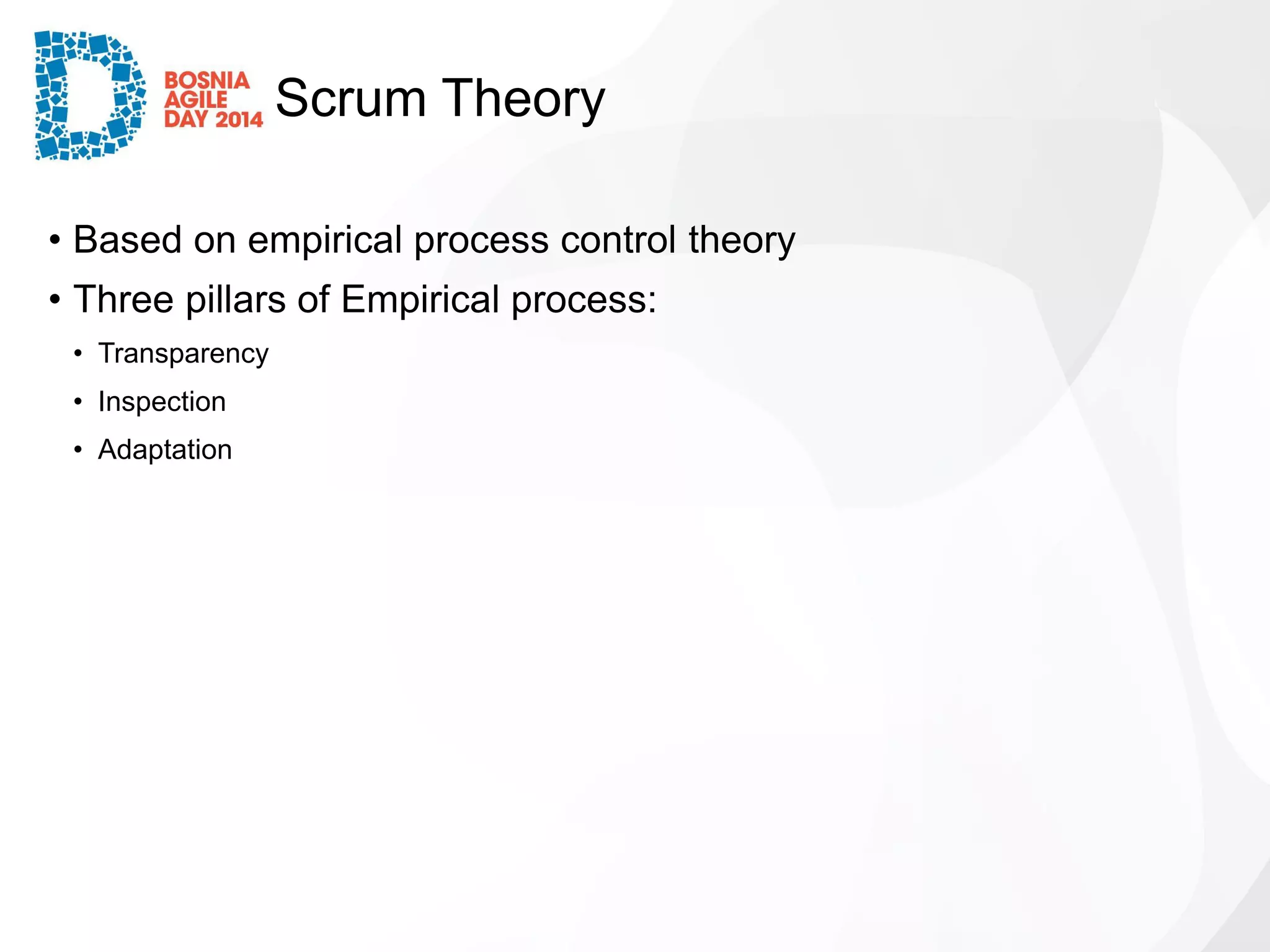 BOSNIA AGILE DAY 2014

Scrum Theory

• Based on empirical process control theory
• Three pillars of Empirical process:
  • Transparency
  • Inspection
  • Adaptation